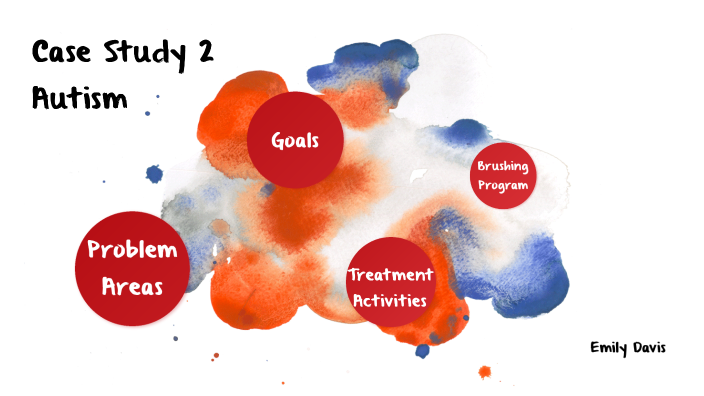 Case Study 2
Autism

Goals

Brushing Program

Problem Areas

Treatment Activities

Emily Davis